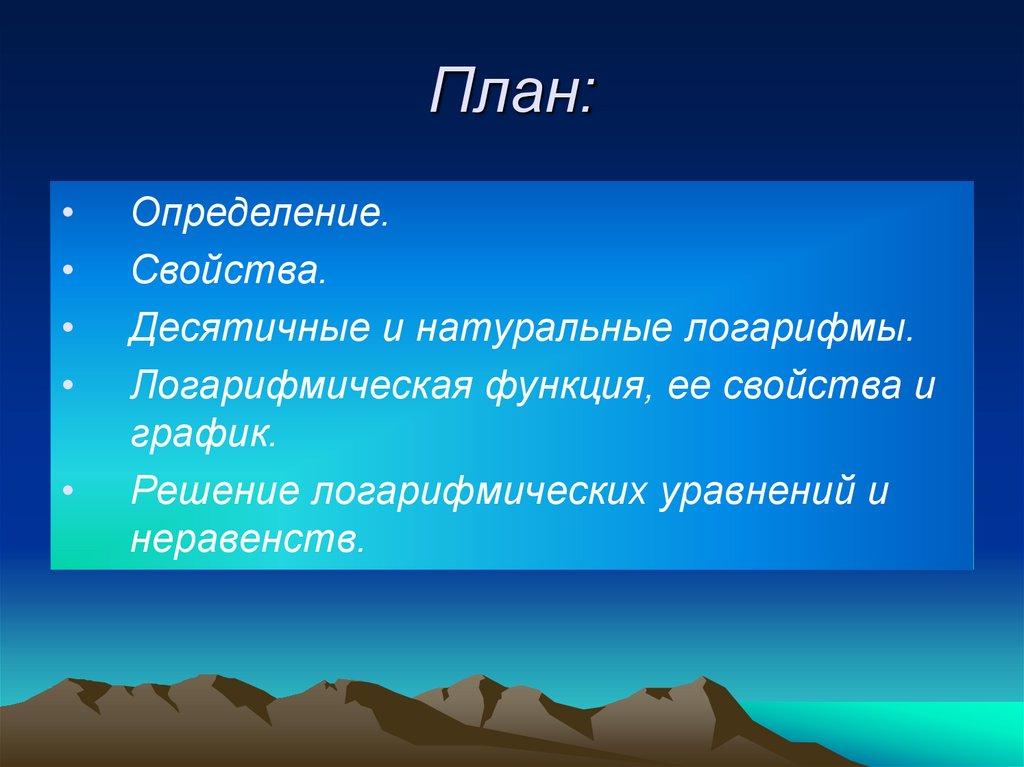 План:

• Определение.
• Свойства.
• Десятичные и натуральные логарифмы.
• Логарифмическая функция, ее свойства и график.
• Решение логарифмических уравнений и неравенств.